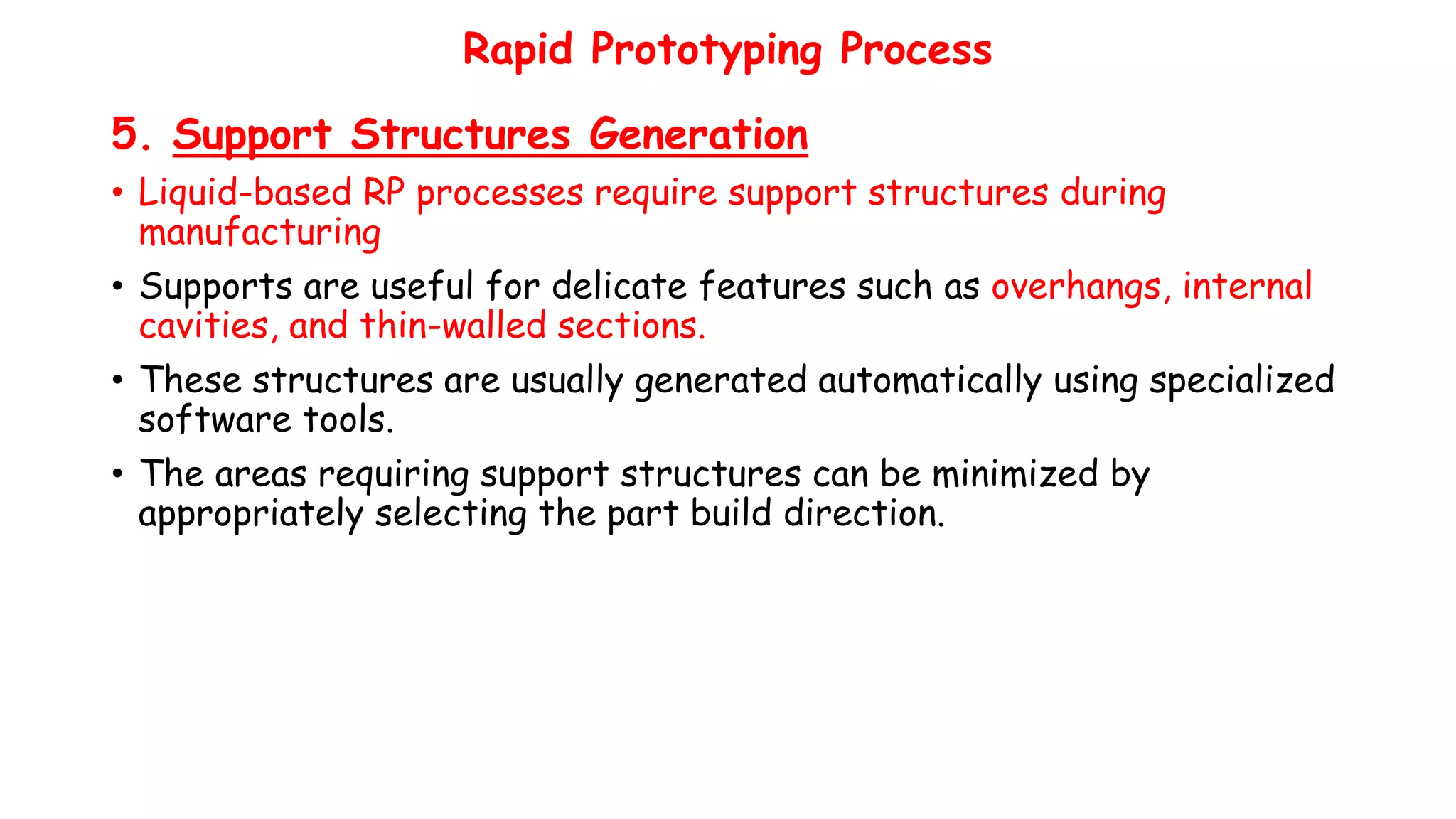 Rapid Prototyping Process

5. Support Structures Generation

• Liquid-based RP processes require support structures during manufacturing

• Supports are useful for delicate features such as overhangs, internal cavities, and thin-walled sections.

• These structures are usually generated automatically using specialized software tools.

• The areas requiring support structures can be minimized by appropriately selecting the part build direction.